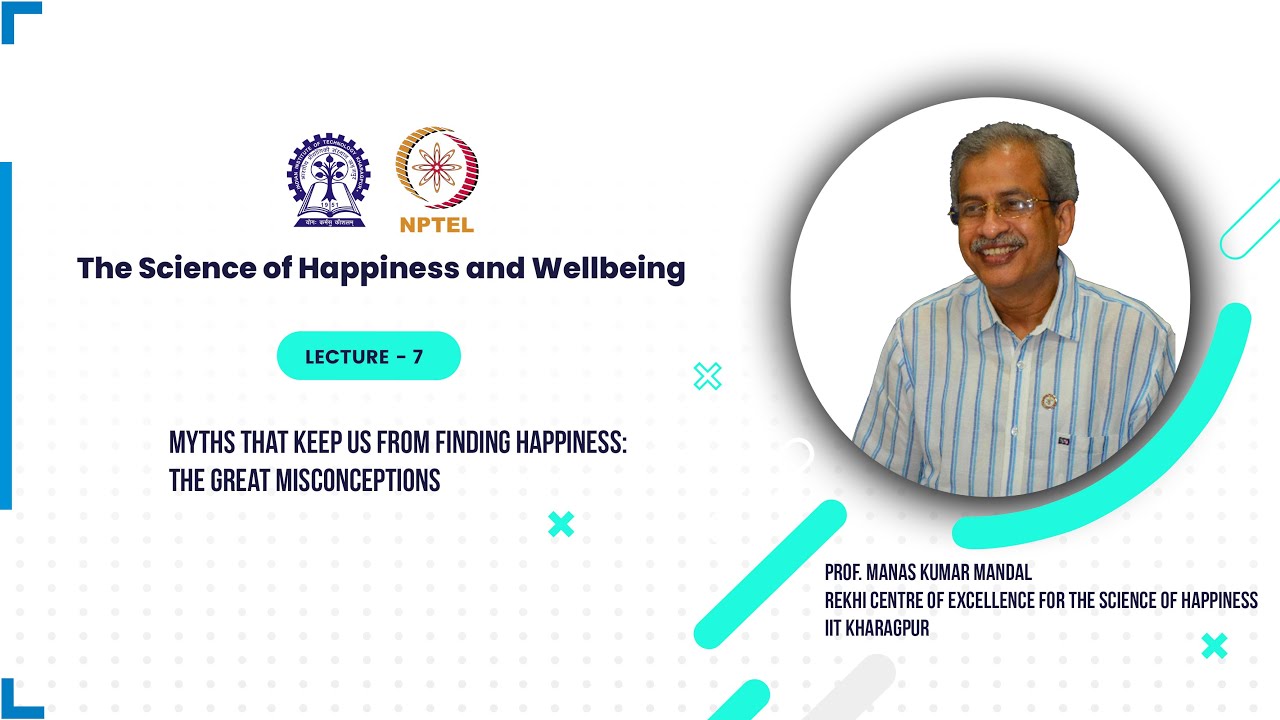 NPTEL

The Science of Happiness and Wellbeing

LECTURE - 7

MYTHS THAT KEEP US FROM FINDING HAPPINESS: THE GREAT MISCONCEPTIONS

PROF. MANAS KUMAR MANDAL
REKHI CENTRE OF EXCELLENCE FOR THE SCIENCE OF HAPPINESS
IIT KHARAGPUR